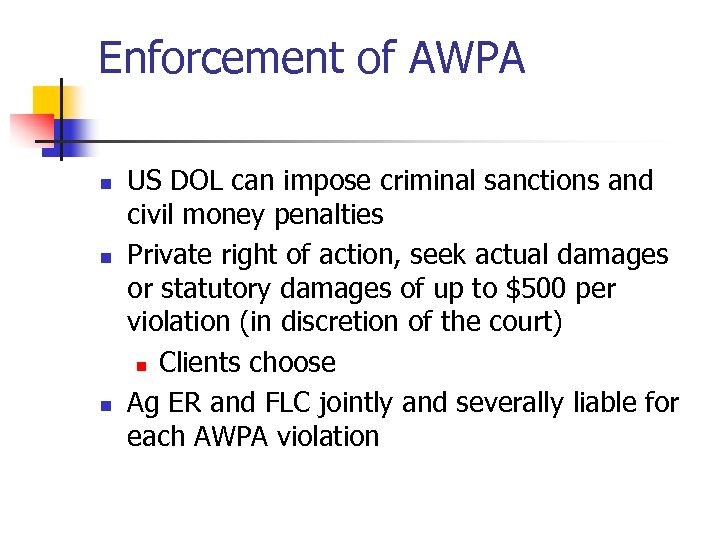 Enforcement of AWPA

- US DOL can impose criminal sanctions and civil money penalties
- Private right of action, seek actual damages or statutory damages of up to \$500 per violation (in discretion of the court)
  - Clients choose
- Ag ER and FLC jointly and severally liable for each AWPA violation